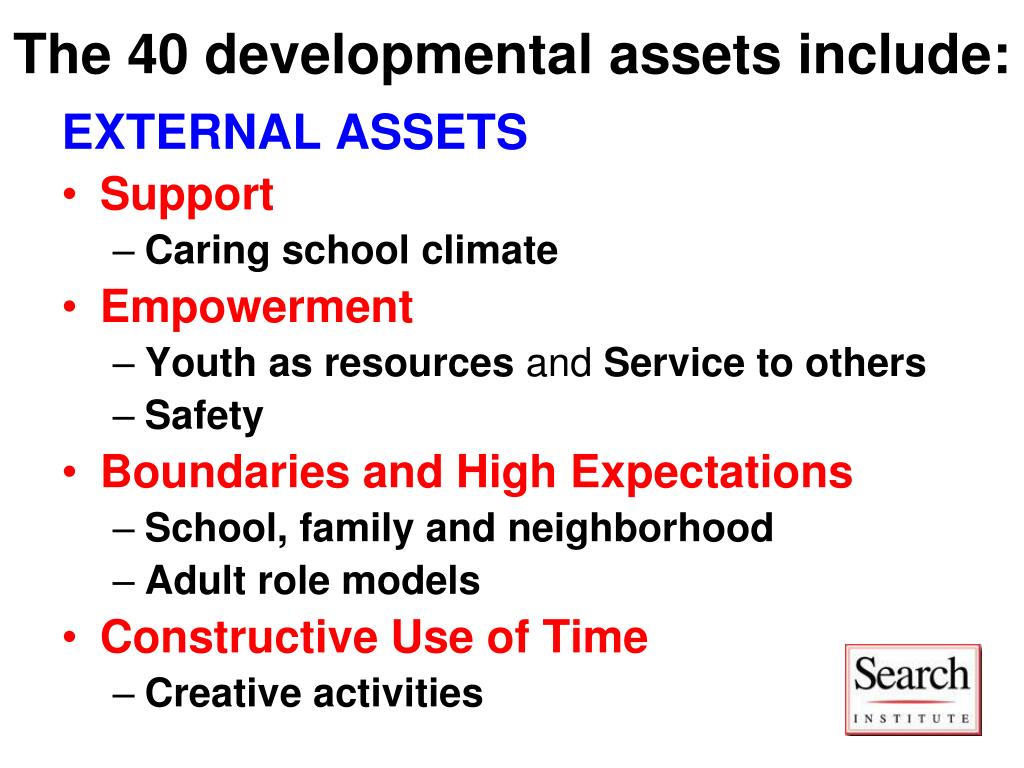 The 40 developmental assets include:

EXTERNAL ASSETS

• Support
 – Caring school climate
• Empowerment
 – Youth as resources and Service to others
 – Safety
• Boundaries and High Expectations
 – School, family and neighborhood
 – Adult role models
• Constructive Use of Time
 – Creative activities

Search
INSTITUTE